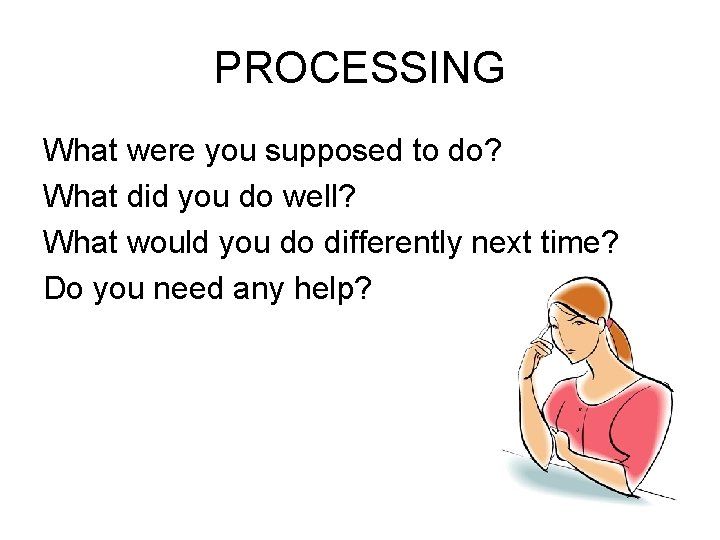 PROCESSING

What were you supposed to do?
What did you do well?
What would you do differently next time?
Do you need any help?